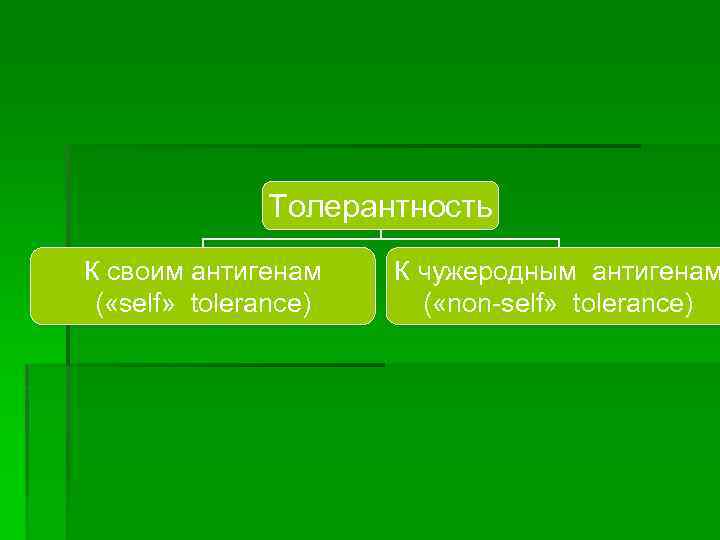 Толерантность

К своим антигенам («self» tolerance)

К чужеродным антигенам («non-self» tolerance)